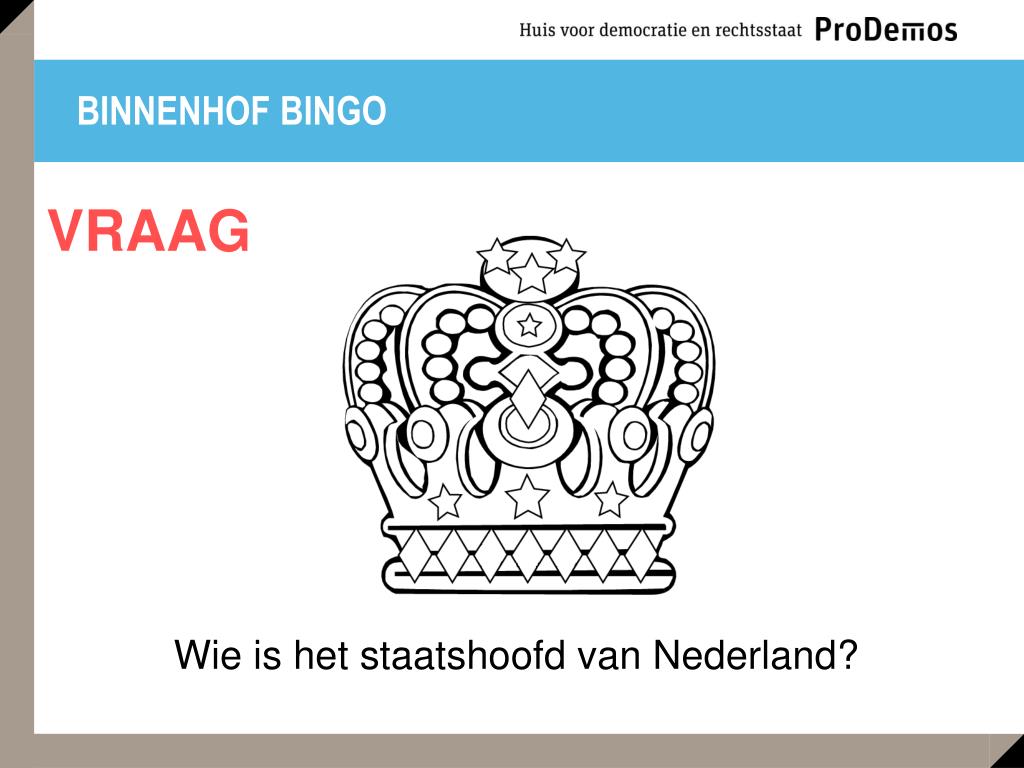 Huis voor democratie en rechtsstaat ProDemos

BINNENHOF BINGO

VRAAG

Wie is het staatshoofd van Nederland?